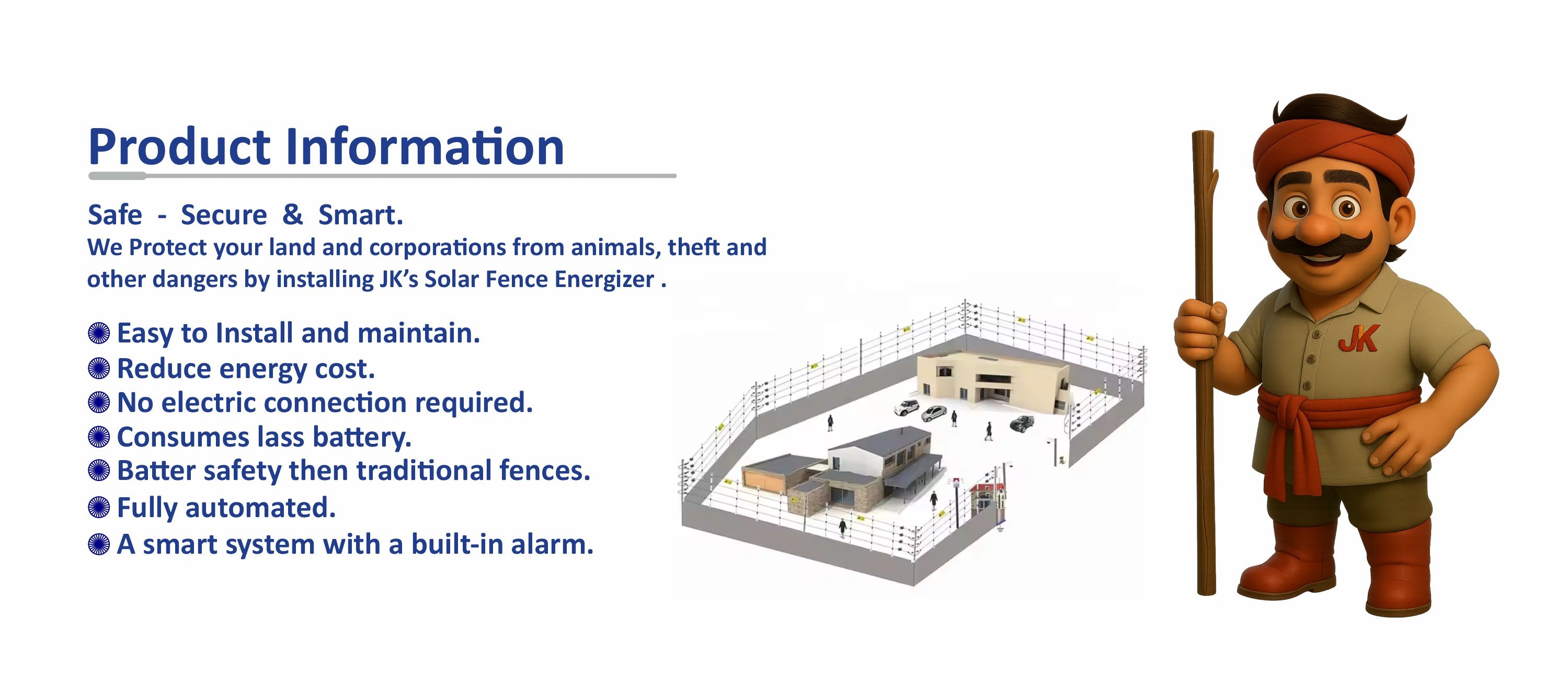 Product Information

Safe - Secure & Smart.
We Protect your land and corporations from animals, theft and other dangers by installing JK's Solar Fence Energizer .

Easy to Install and maintain.
Reduce energy cost.
No electric connection required.
Consumes lass battery.
Batter safety then traditional fences.
Fully automated.
A smart system with a built-in alarm.

JK